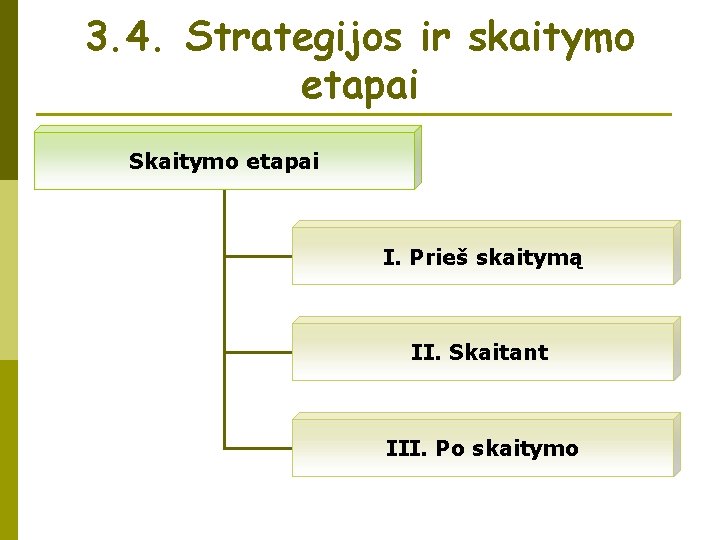 3.4. Strategijos ir skaitymo etapai

Skaitymo etapai

I. Prieš skaitymą

II. Skaitant

III. Po skaitymo